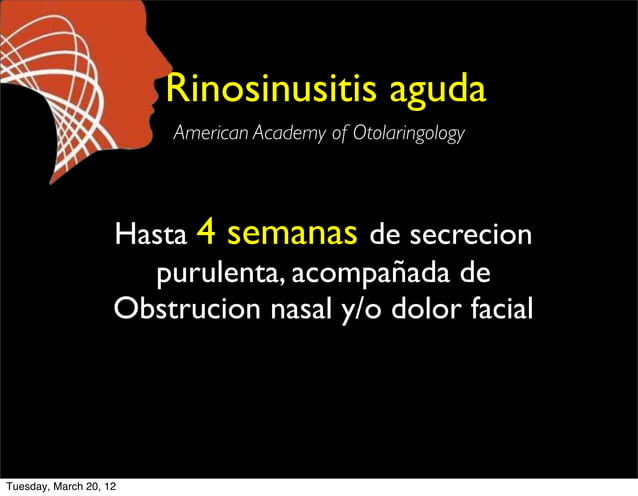 Rinosinusitis aguda

American Academy of Otolaringology

Hasta 4 semanas de secrecion purulenta, acompañada de Obstrucion nasal y/o dolor facial

Tuesday, March 20, 12